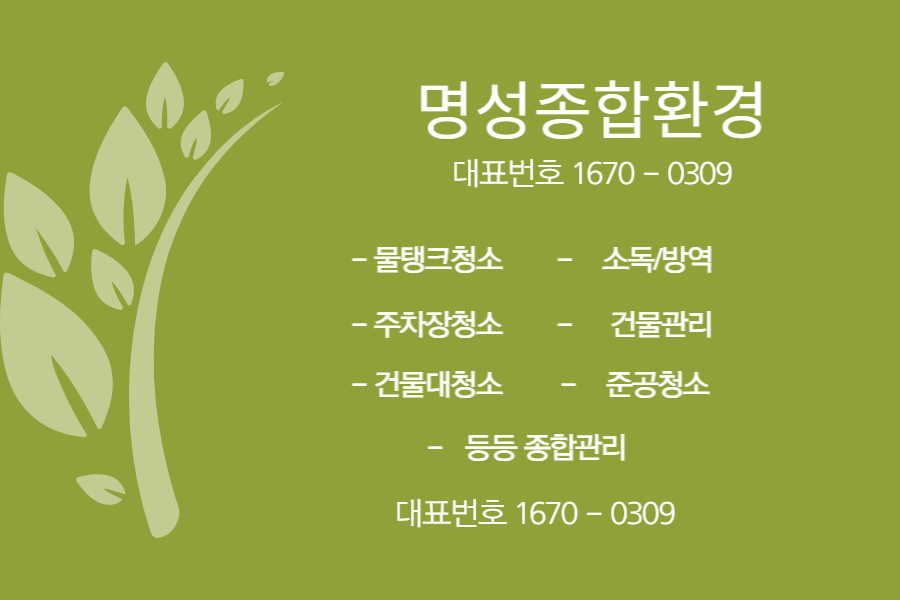 명성종합환경
대표번호 1670 – 0309

– 물탱크청소 – 소독/방역
– 주차장청소 – 건물관리
– 건물대청소 – 준공청소
– 등등 종합관리

대표번호 1670 – 0309